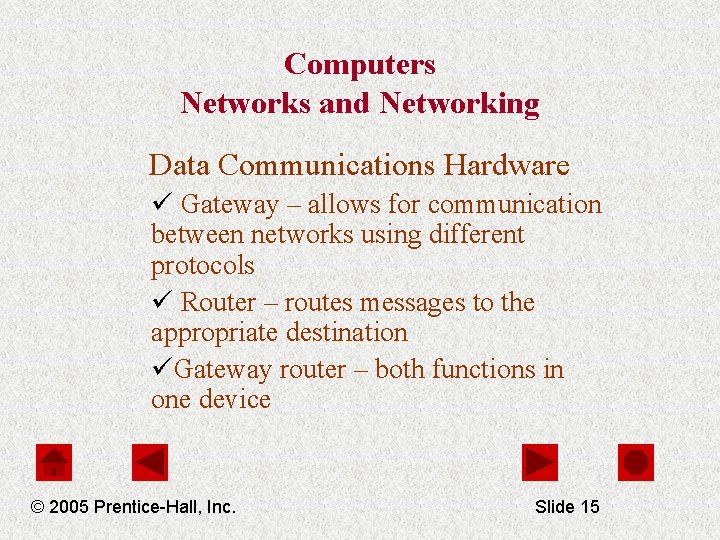 Computers
Networks and Networking

Data Communications Hardware

✓ Gateway – allows for communication between networks using different protocols

✓ Router – routes messages to the appropriate destination

✓Gateway router – both functions in one device

© 2005 Prentice-Hall, Inc.

Slide 15